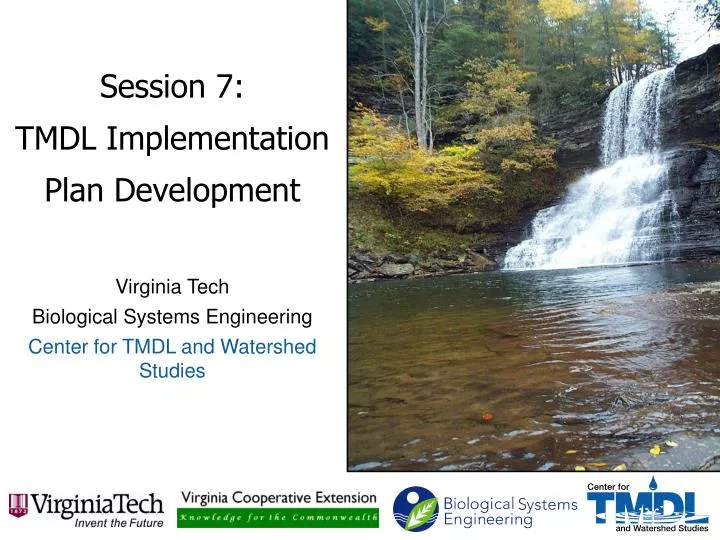 Session 7:
TMDL Implementation Plan Development

Virginia Tech
Biological Systems Engineering
Center for TMDL and Watershed Studies

VirginiaTech
Invent the Future

Virginia Cooperative Extension
Knowledge for the Commonwealth

Biological Systems Engineering

Center for
TMDL
and Watershed Studies